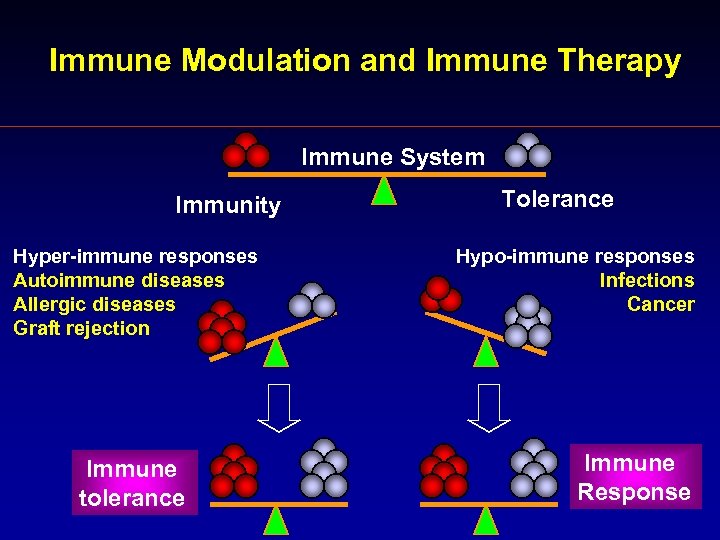 Immune Modulation and Immune Therapy

Immune System

Immunity

Tolerance

Hyper-immune responses
Autoimmune diseases
Allergic diseases
Graft rejection

Hypo-immune responses
Infections
Cancer

Immune tolerance

Immune Response